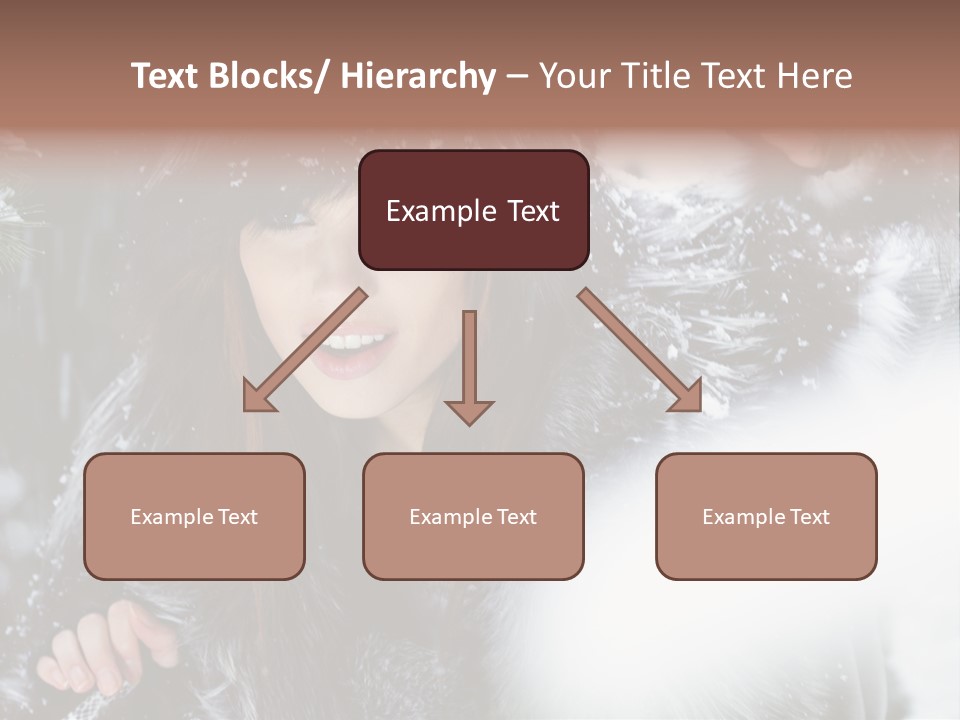 Text Blocks/ Hierarchy – Your Title Text Here

Example Text

Example Text

Example Text

Example Text